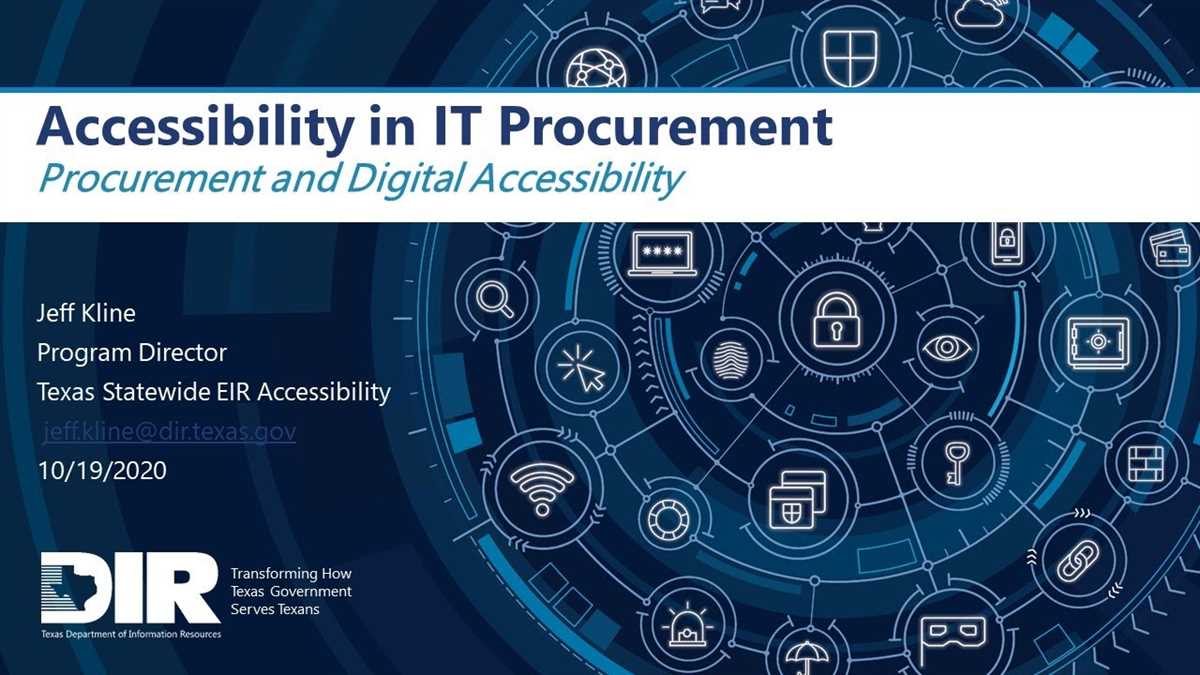 Accessibility in IT Procurement
Procurement and Digital Accessibility

Jeff Kline
Program Director
Texas Statewide EIR Accessibility
jeff.kline@dir.texas.gov
10/19/2020

DIR
Texas Department of Information Resources

Transforming How
Texas Government
Serves Texans